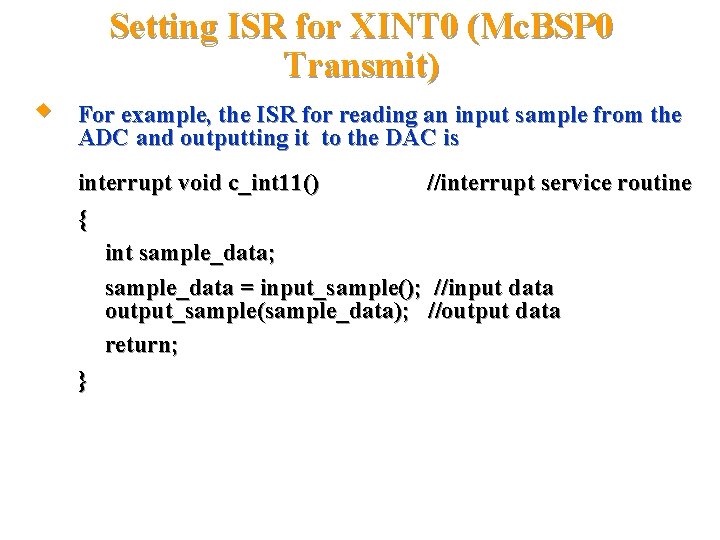 Setting ISR for XINT0 (McBSP0 Transmit)

For example, the ISR for reading an input sample from the ADC and outputting it to the DAC is

interrupt void c_int11() //interrupt service routine

{

int sample_data;

sample_data = input_sample(); //input data
output_sample(sample_data); //output data

return;

}